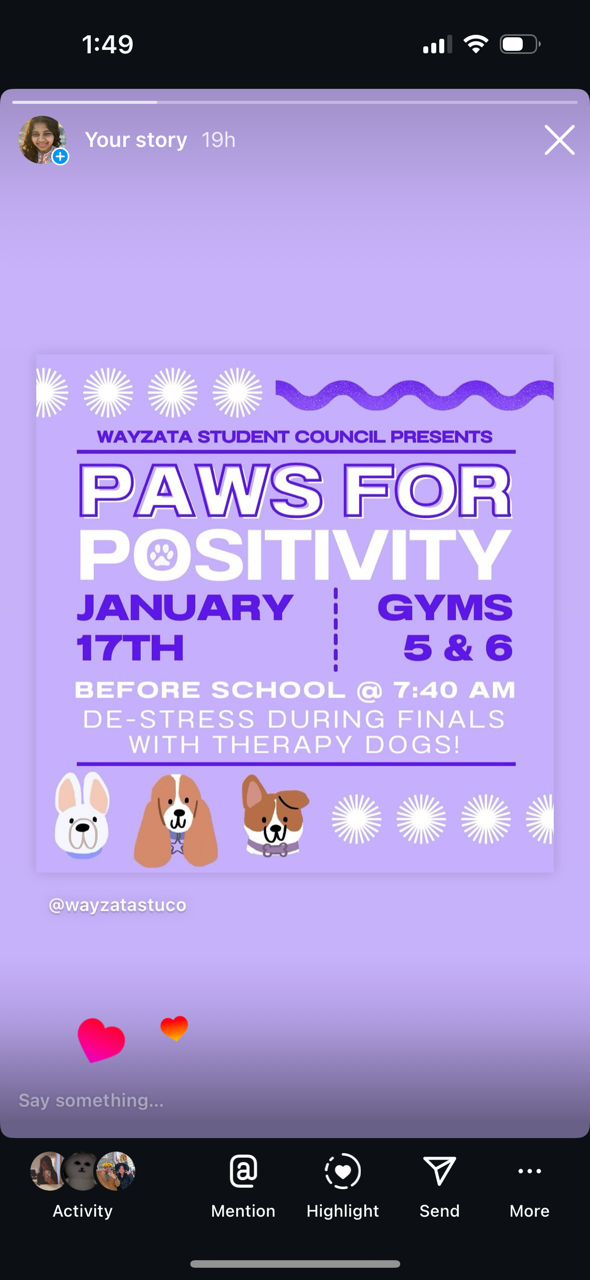 1:49

Your story 19h

WAYZATA STUDENT COUNCIL PRESENTS
PAWS FOR POSITIVITY
JANUARY 17TH
GYMS 5 & 6
BEFORE SCHOOL @ 7:40 AM
DE-STRESS DURING FINALS WITH THERAPY DOGS!

@wayzatastuco

Say something...

Activity
Mention
Highlight
Send
More